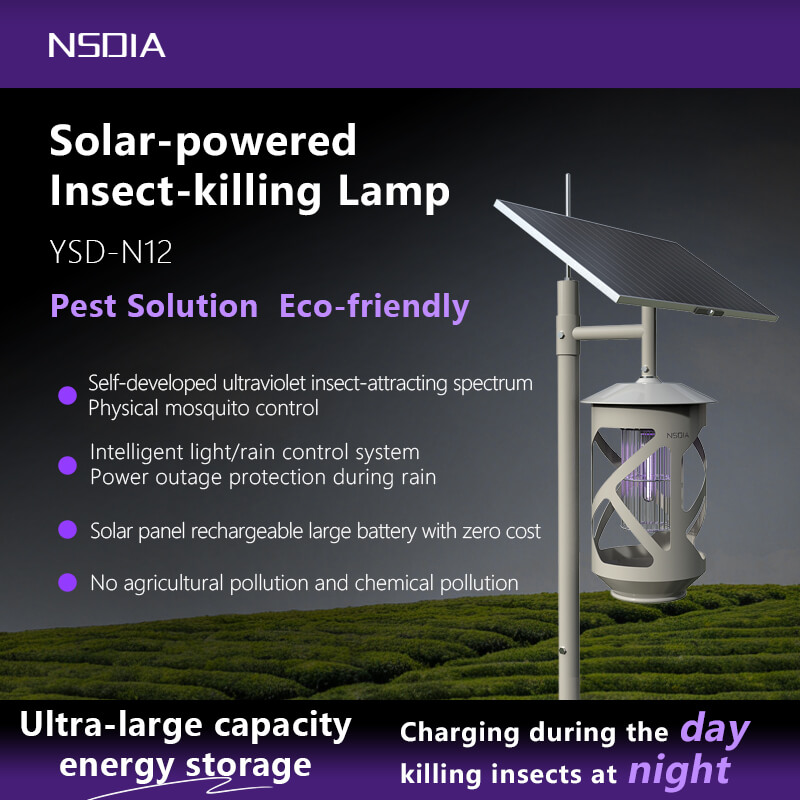 NSDIA

Solar-powered Insect-killing Lamp

YSD-N12

Pest Solution Eco-friendly

Self-developed ultraviolet insect-attracting spectrum
Physical mosquito control

Intelligent light/rain control system
Power outage protection during rain

Solar panel rechargeable large battery with zero cost

No agricultural pollution and chemical pollution

NSDIA

Ultra-large capacity energy storage

Charging during the day
killing insects at night